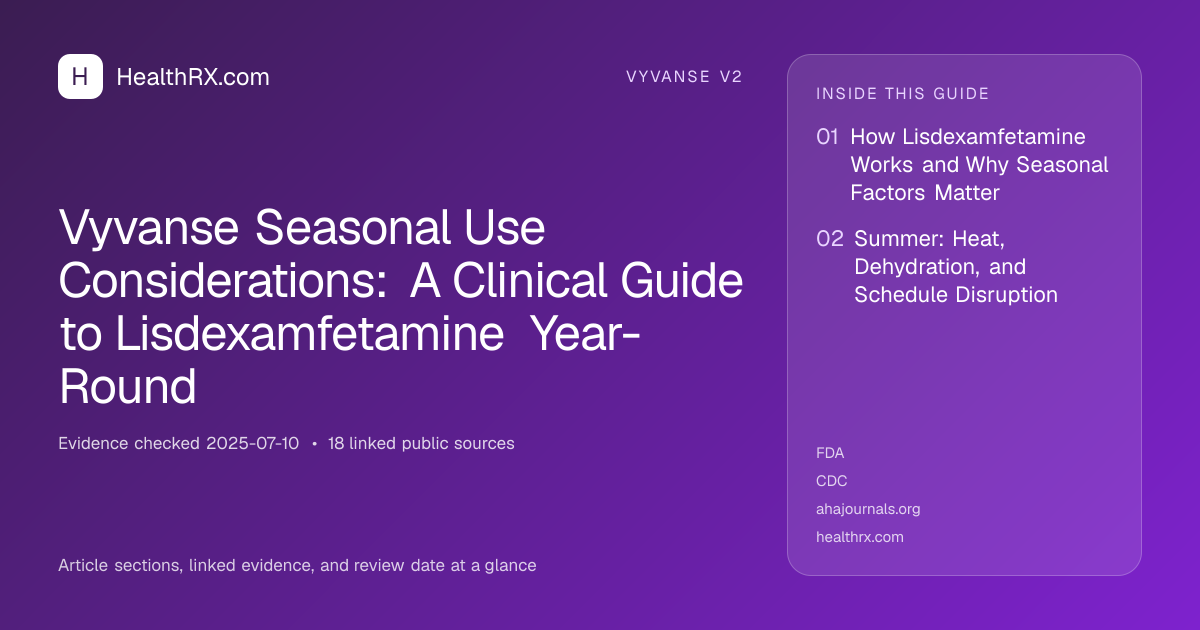 H HealthRX.com

VYVANSE V2

Vyvanse Seasonal Use Considerations: A Clinical Guide to Lisdexamfetamine Year-Round

Evidence checked 2025-07-10 • 18 linked public sources

Article sections, linked evidence, and review date at a glance

INSIDE THIS GUIDE

01 How Lisdexamfetamine Works and Why Seasonal Factors Matter

02 Summer: Heat, Dehydration, and Schedule Disruption

FDA
CDC
ahajournals.org
healthrx.com